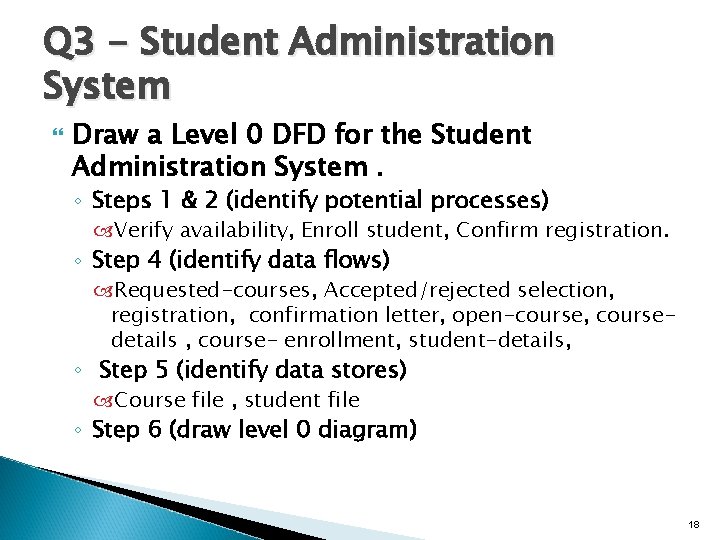 Q3 - Student Administration System

Draw a Level 0 DFD for the Student Administration System .

◦ Steps 1 & 2 (identify potential processes)

Verify availability, Enroll student, Confirm registration.

◦ Step 4 (identify data flows)

Requested-courses, Accepted/rejected selection, registration, confirmation letter, open-course, course-details , course- enrollment, student-details,

◦ Step 5 (identify data stores)

Course file , student file

◦ Step 6 (draw level 0 diagram)

18